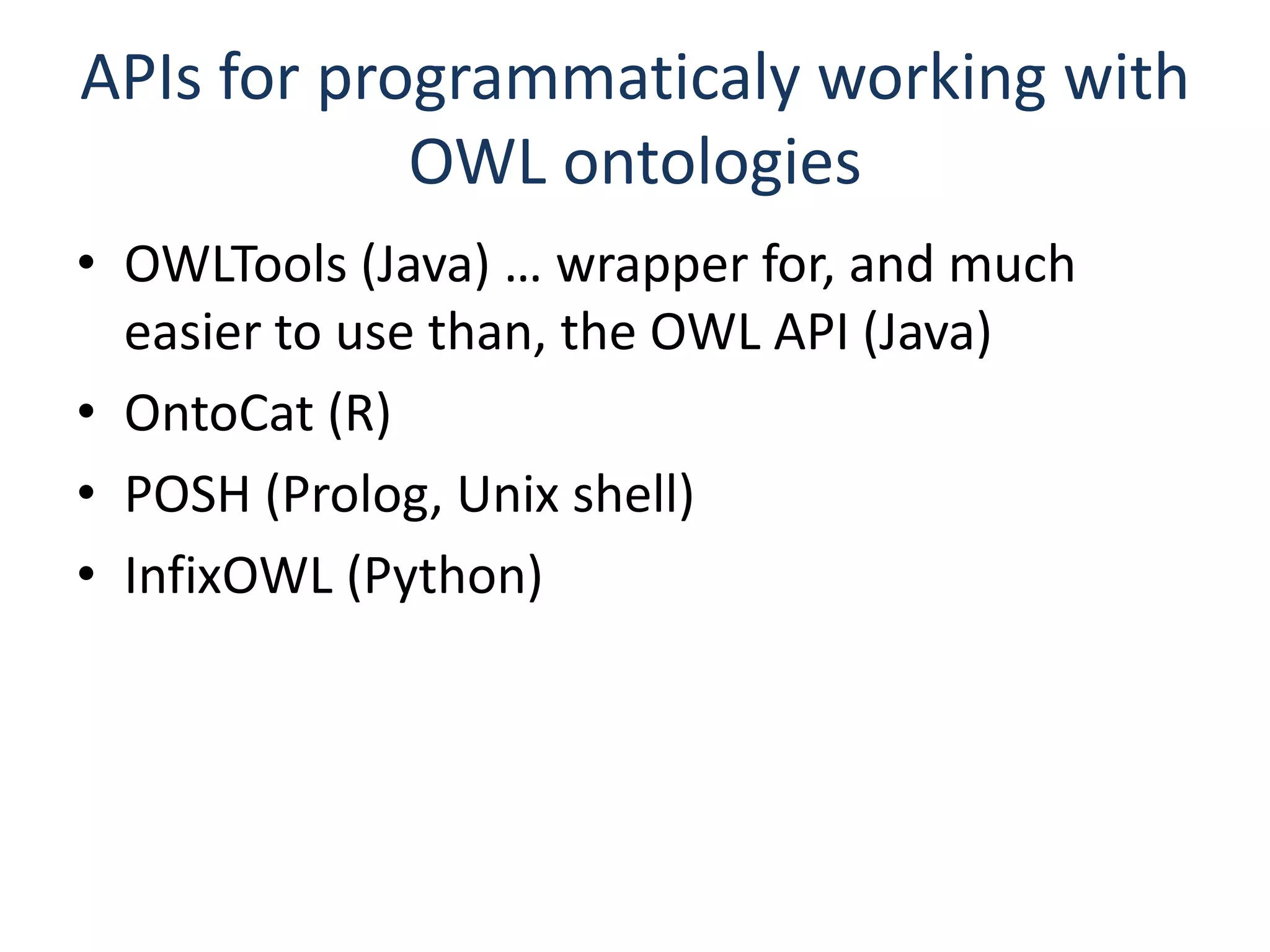 APIs for programmaticaly working with OWL ontologies

• OWLTools (Java) … wrapper for, and much easier to use than, the OWL API (Java)
• OntoCat (R)
• POSH (Prolog, Unix shell)
• InfixOWL (Python)